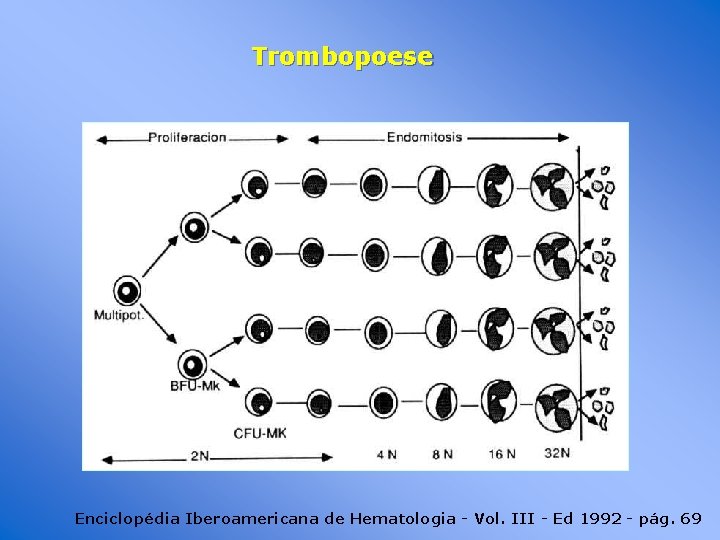 Trombopoese

Proliferacion

Endomitosis

Multipot.

BFU-Mk

CFU-MK

2N

4 N

8 N

16 N

32N

Enciclopédia Iberoamericana de Hematologia - Vol. III - Ed 1992 - pág. 69